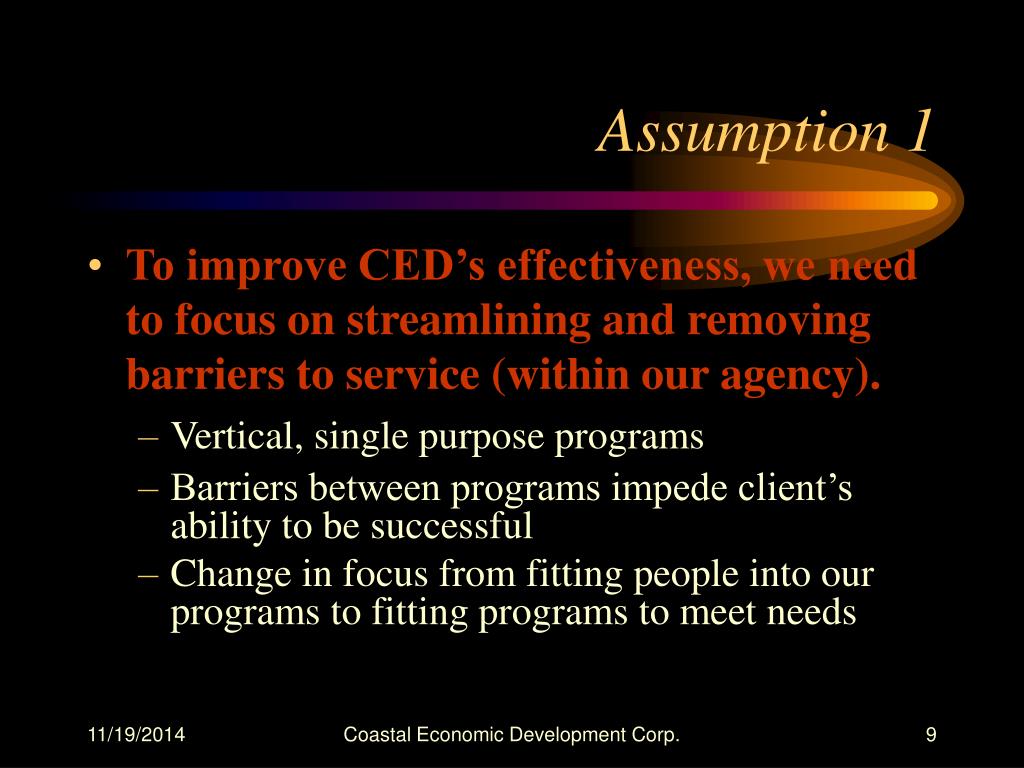 Assumption 1

• To improve CED's effectiveness, we need to focus on streamlining and removing barriers to service (within our agency).

– Vertical, single purpose programs
– Barriers between programs impede client's ability to be successful
– Change in focus from fitting people into our programs to fitting programs to meet needs

11/19/2014 Coastal Economic Development Corp. 9